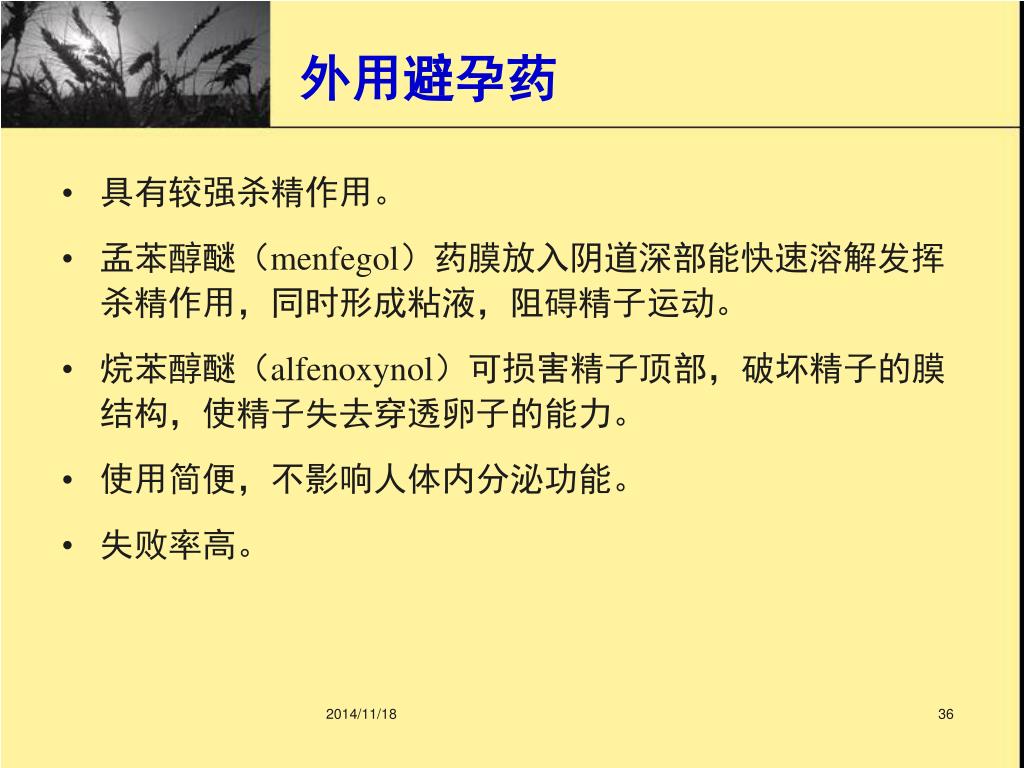 外用避孕药

• 具有较强杀精作用。

• 孟苯醇醚（menfegol）药膜放入阴道深部能快速溶解发挥杀精作用，同时形成粘液，阻碍精子运动。

• 烷苯醇醚（alfenoxynol）可损害精子顶部，破坏精子的膜结构，使精子失去穿透卵子的能力。

• 使用简便，不影响人体内分泌功能。

• 失败率高。

2014/11/18

36